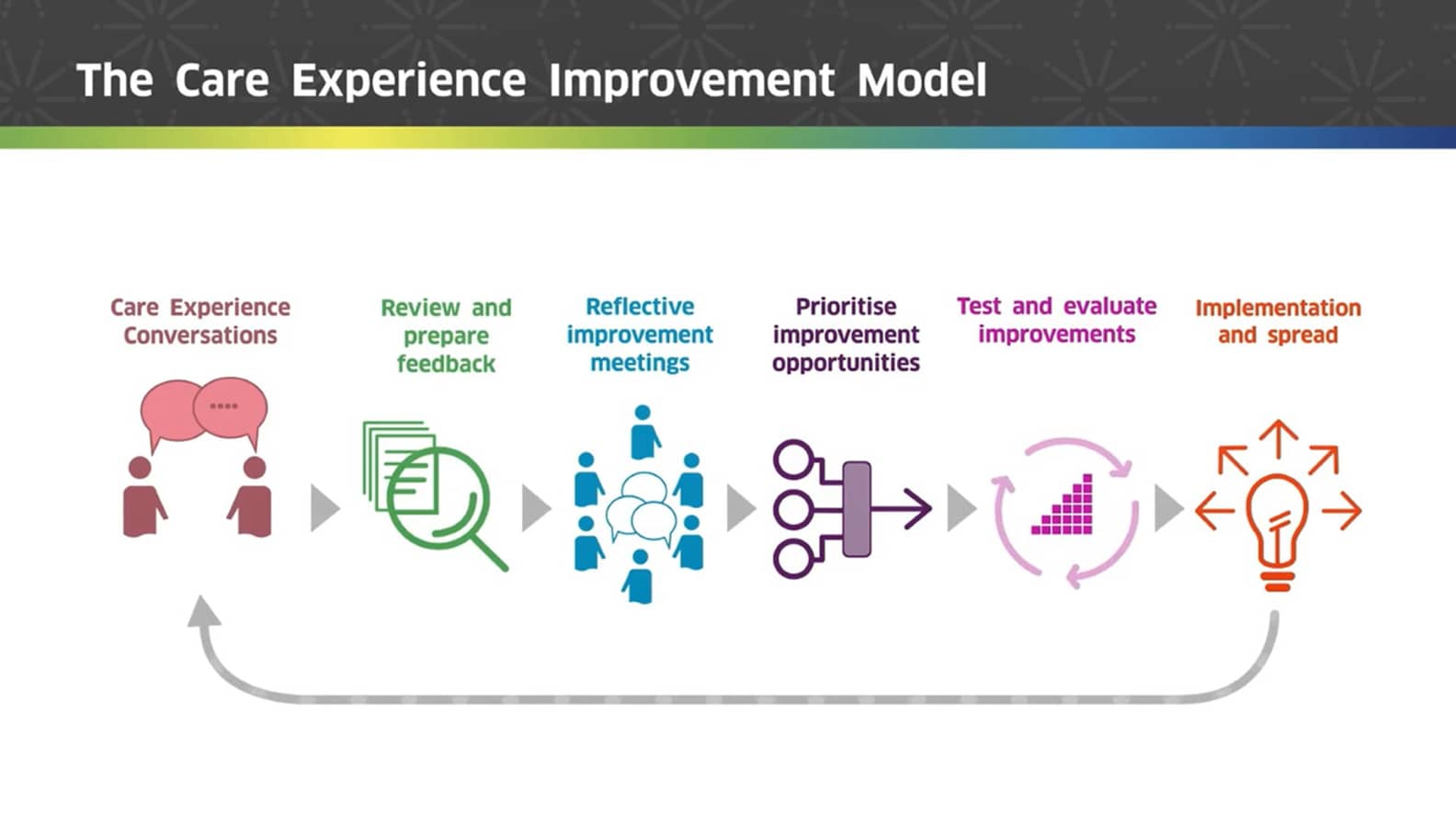 The Care Experience Improvement Model

Care Experience Conversations

Review and prepare feedback

Reflective improvement meetings

Prioritise improvement opportunities

Test and evaluate improvements

Implementation and spread